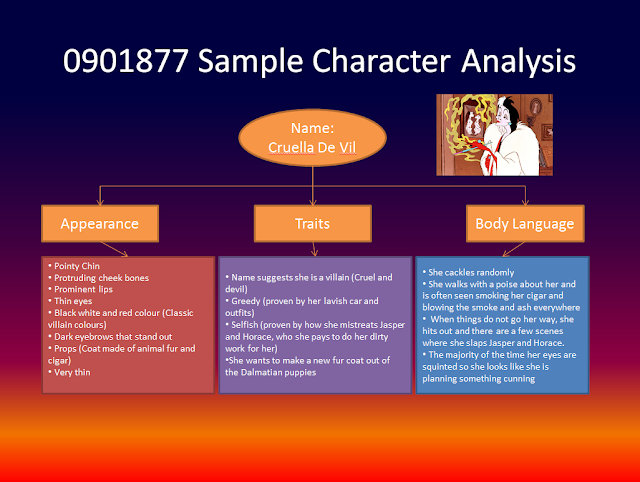 0901877 Sample Character Analysis

Name:
Cruella De Vil

Appearance

Traits

Body Language

• Pointy Chin
• Protruding cheek bones
• Prominent lips
• Thin eyes
• Black white and red colour (Classic villain colours)
• Dark eyebrows that stand out
• Props (Coat made of animal fur and cigar)
• Very thin

• Name suggests she is a villain (Cruel and devil)
• Greedy (proven by her lavish car and outfits)
• Selfish (proven by how she mistreats Jasper and Horace, who she pays to do her dirty work for her)
•She wants to make a new fur coat out of the Dalmatian puppies

• She cackles randomly
• She walks with a poise about her and is often seen smoking her cigar and blowing the smoke and ash everywhere
• When things do not go her way, she hits out and there are a few scenes where she slaps Jasper and Horace.
• The majority of the time her eyes are squinted so she looks like she is planning something cunning